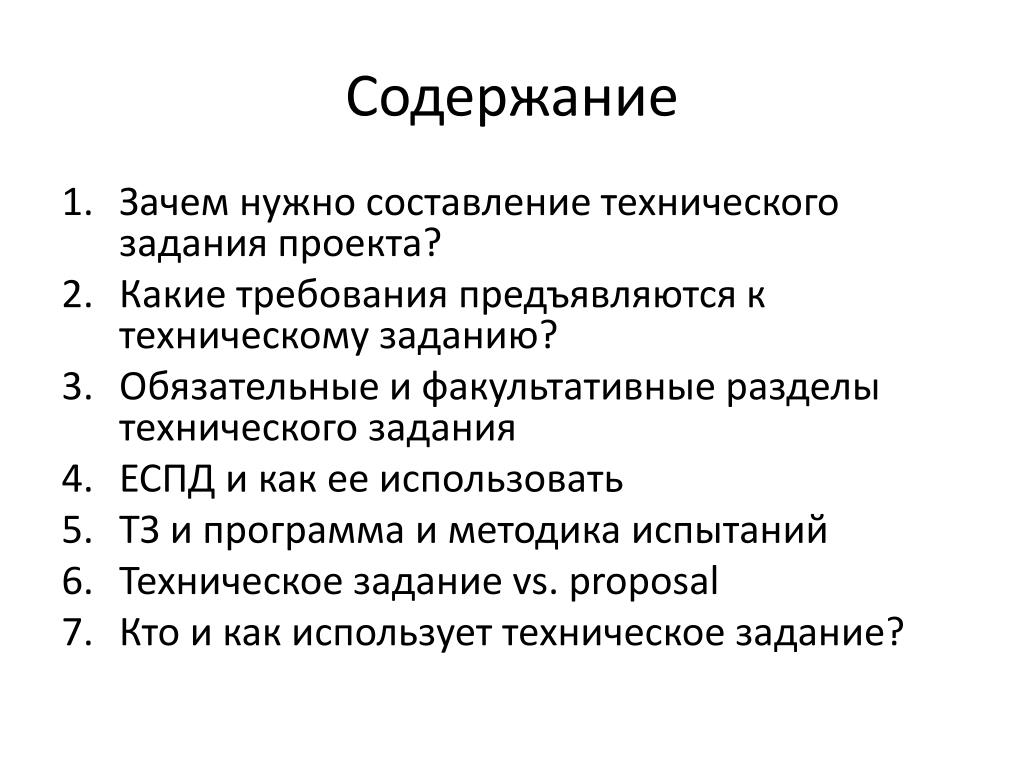 Содержание

1. Зачем нужно составление технического задания проекта?
2. Какие требования предъявляются к техническому заданию?
3. Обязательные и факультативные разделы технического задания
4. ЕСПД и как ее использовать
5. ТЗ и программа и методика испытаний
6. Техническое задание vs. proposal
7. Кто и как использует техническое задание?